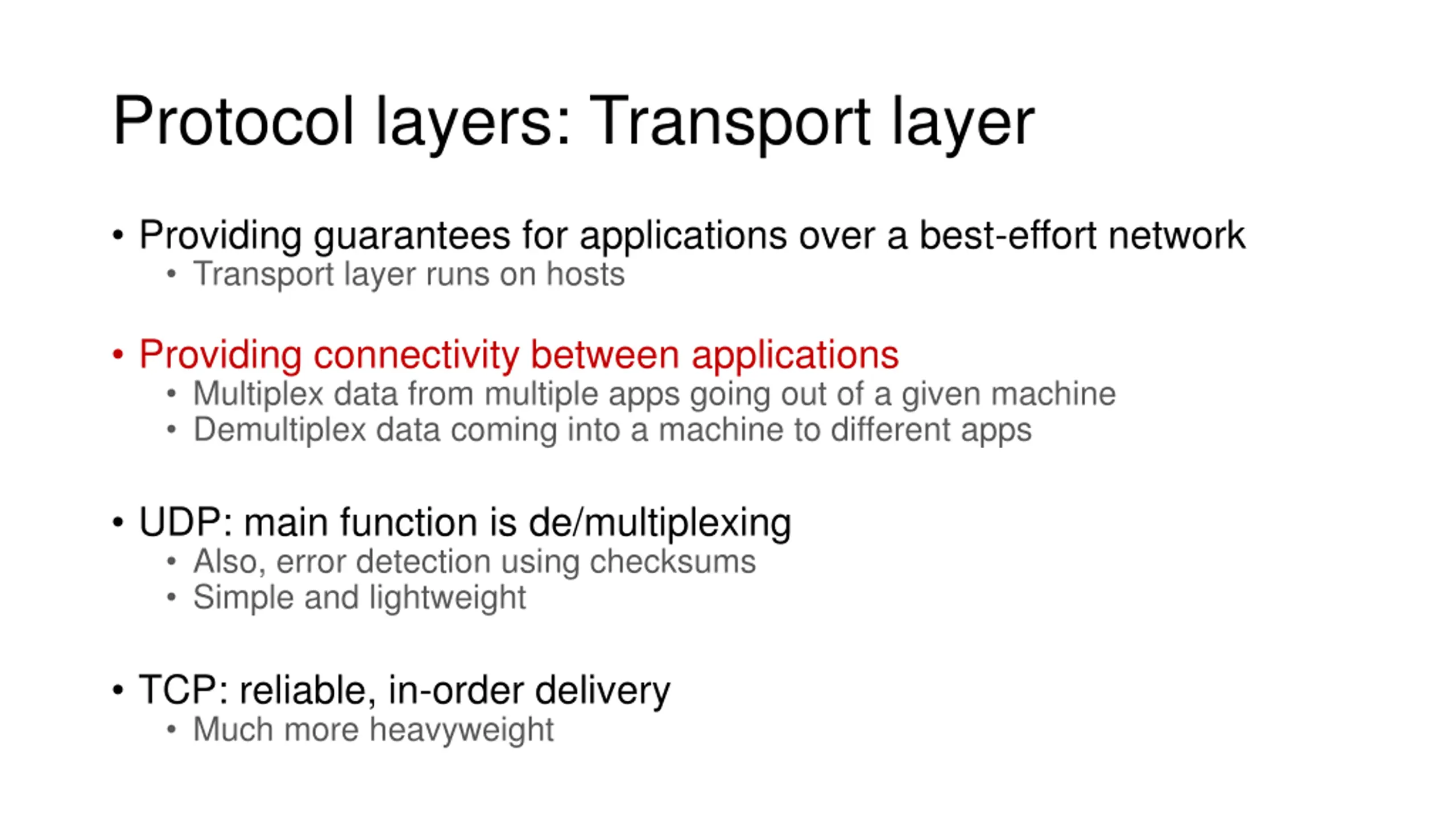 Protocol layers: Transport layer

• Providing guarantees for applications over a best-effort network
  • Transport layer runs on hosts

• Providing connectivity between applications
  • Multiplex data from multiple apps going out of a given machine
  • Demultiplex data coming into a machine to different apps

• UDP: main function is de/multiplexing
  • Also, error detection using checksums
  • Simple and lightweight

• TCP: reliable, in-order delivery
  • Much more heavyweight